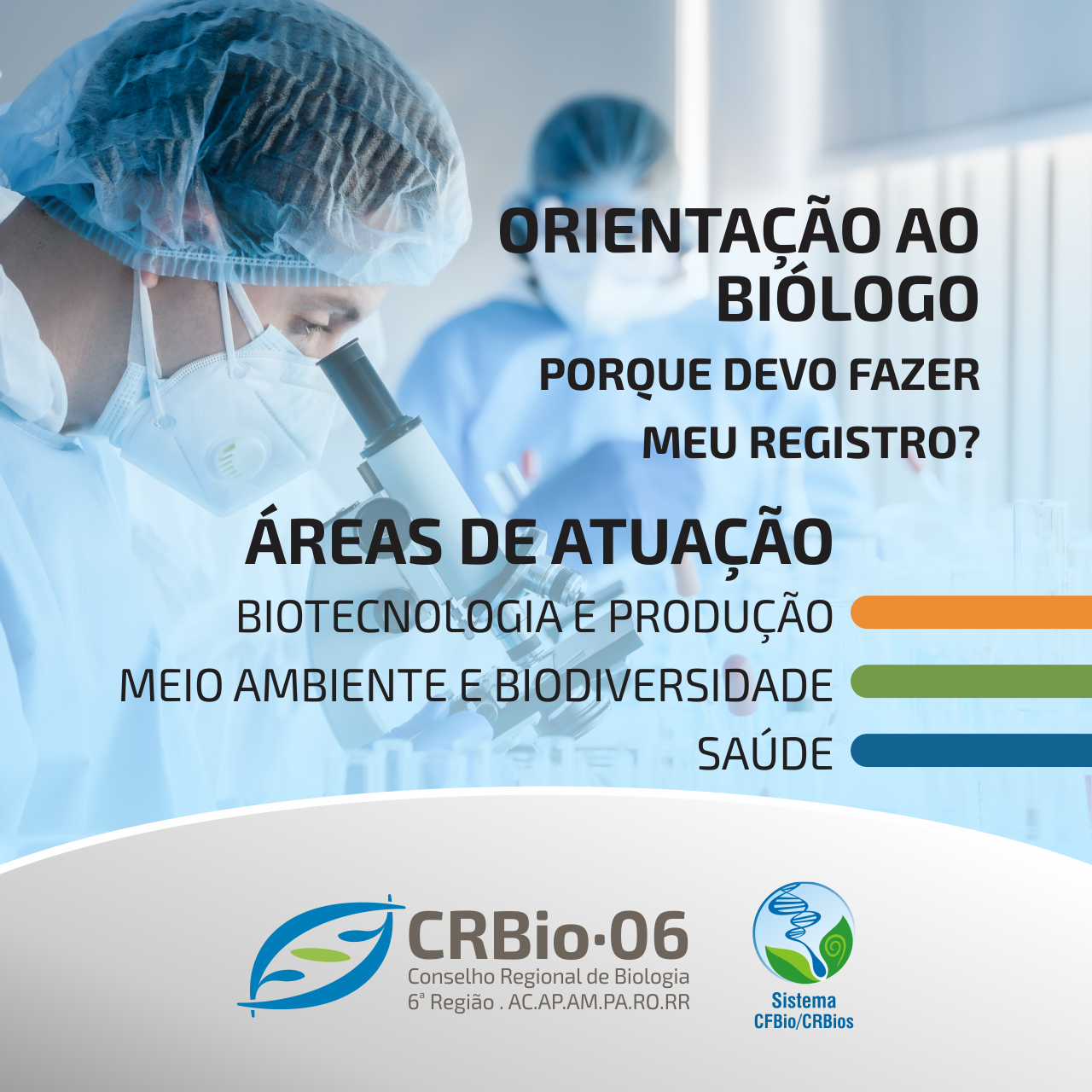 ORIENTAÇÃO AO BIÓLOGO

PORQUE DEVO FAZER MEU REGISTRO?

ÁREAS DE ATUAÇÃO

BIOTECNOLOGIA E PRODUÇÃO

MEIO AMBIENTE E BIODIVERSIDADE

SAÚDE

CRBio·06
Conselho Regional de Biologia
6ª Região . AC.AP.AM.PA.RO.RR

Sistema
CFBio/CRBios